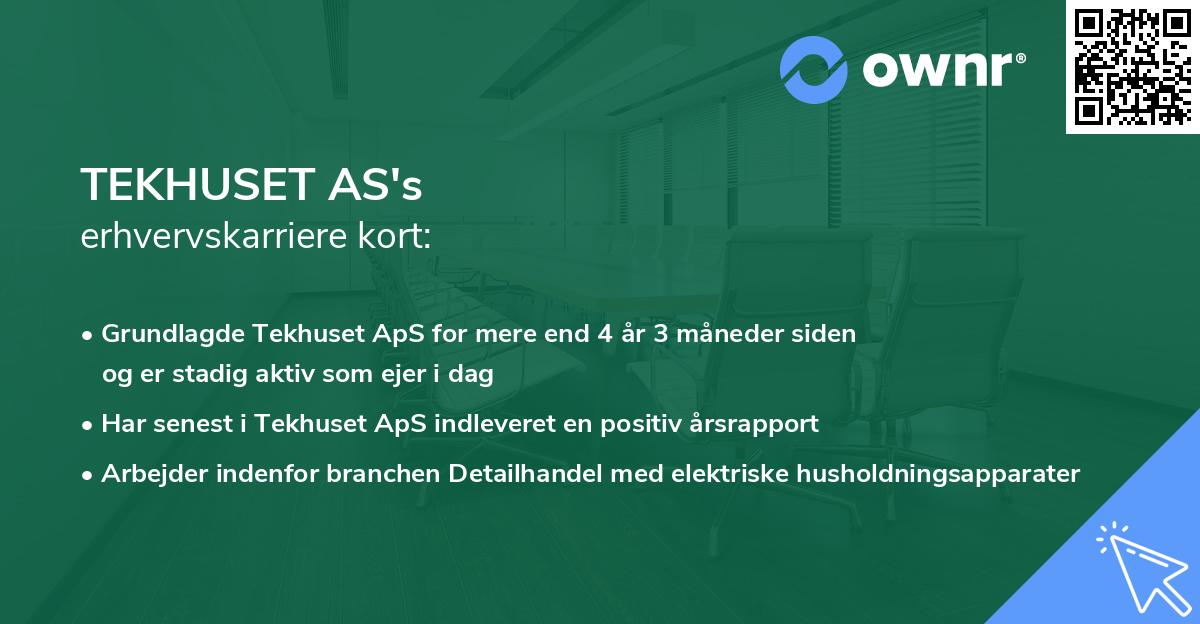 ownr®

TEKHUSET AS's
erhvervskarriere kort:

• Grundlagde Tekhuset ApS for mere end 4 år 3 måneder siden og er stadig aktiv som ejer i dag
• Har senest i Tekhuset ApS indleveret en positiv årsrapport
• Arbejder indenfor branchen Detailhandel med elektriske husholdningsapparater